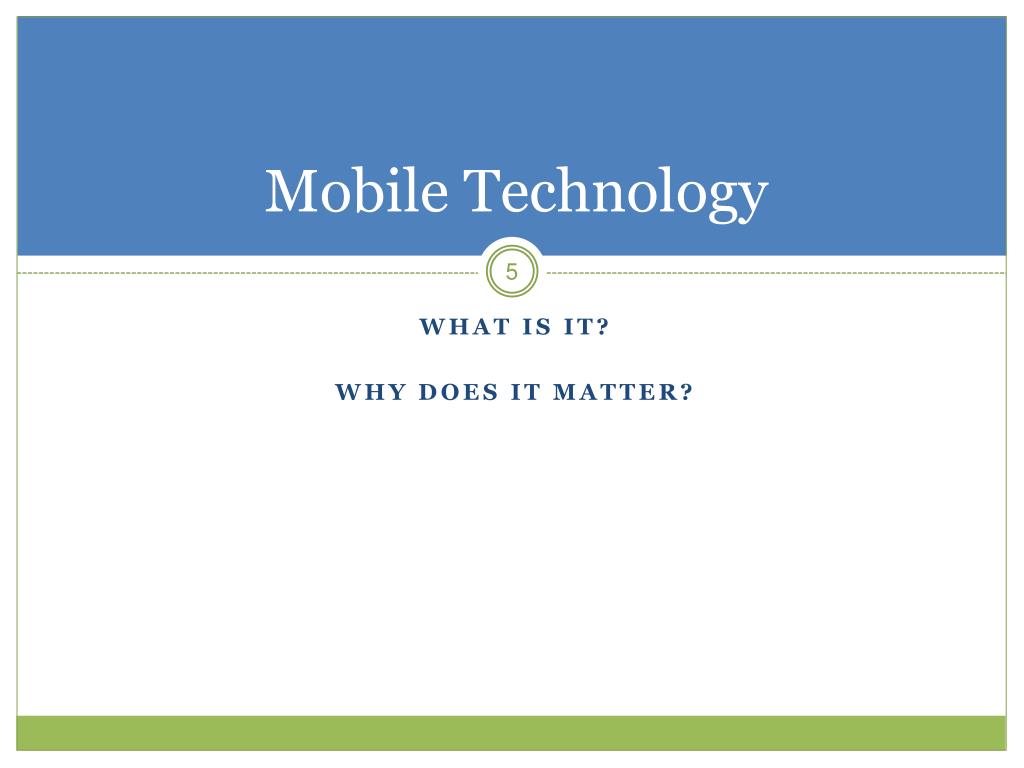 Mobile Technology

5

WHAT IS IT?

WHY DOES IT MATTER?